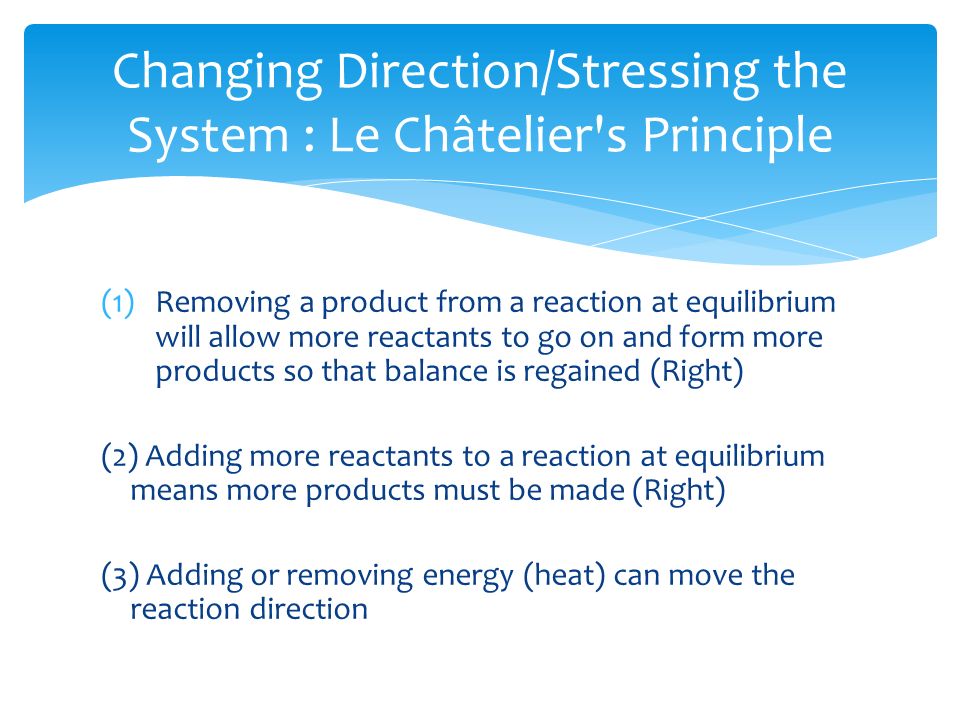 Changing Direction/Stressing the System : Le Châtelier's Principle

(1) Removing a product from a reaction at equilibrium will allow more reactants to go on and form more products so that balance is regained (Right)

(2) Adding more reactants to a reaction at equilibrium means more products must be made (Right)

(3) Adding or removing energy (heat) can move the reaction direction